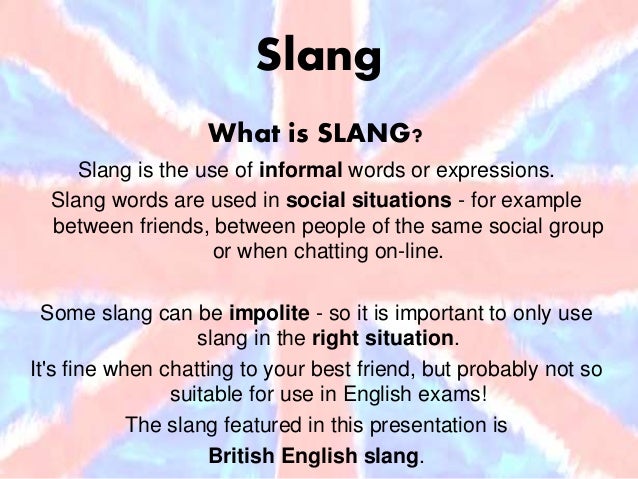 Slang

What is SLANG?

Slang is the use of informal words or expressions.

Slang words are used in social situations - for example between friends, between people of the same social group or when chatting on-line.

Some slang can be impolite - so it is important to only use slang in the right situation.

It's fine when chatting to your best friend, but probably not so suitable for use in English exams!

The slang featured in this presentation is British English slang.